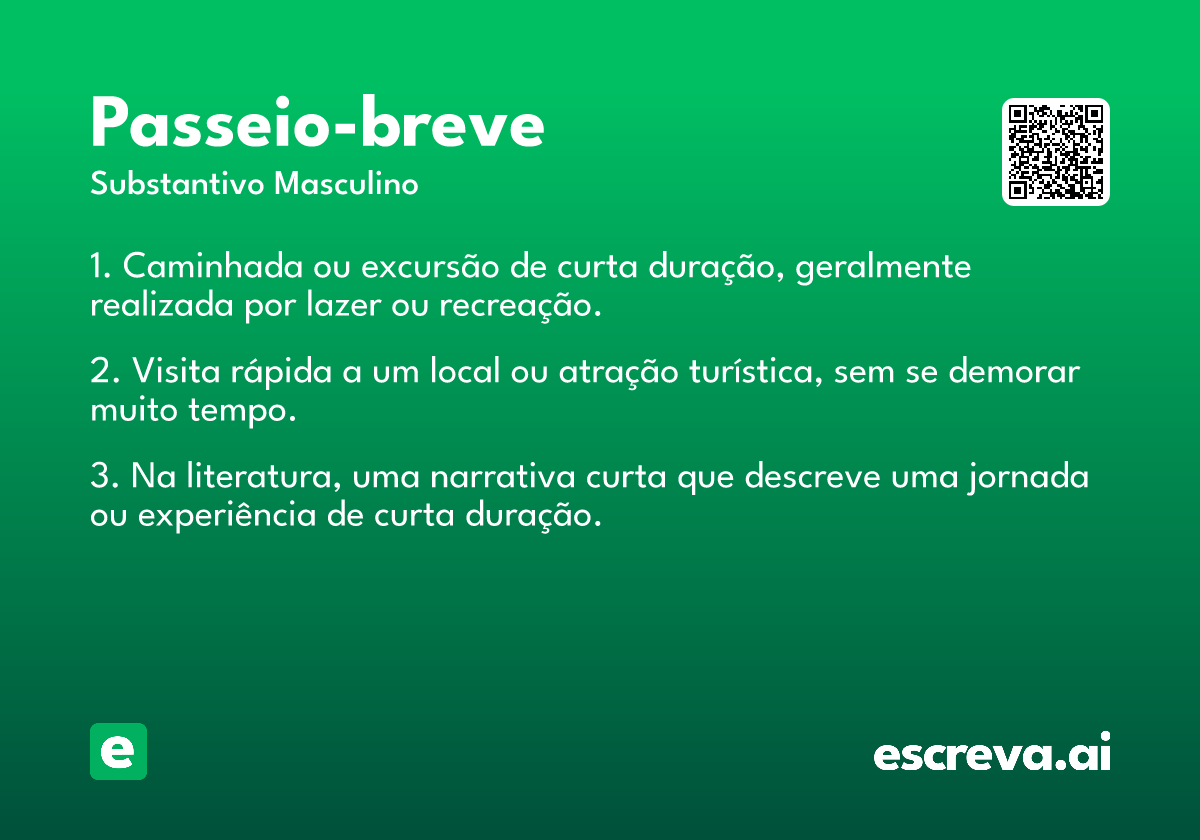 Passeio-breve

Substantivo Masculino

1. Caminhada ou excursão de curta duração, geralmente realizada por lazer ou recreação.

2. Visita rápida a um local ou atração turística, sem se demorar muito tempo.

3. Na literatura, uma narrativa curta que descreve uma jornada ou experiência de curta duração.

e

escreva.ai